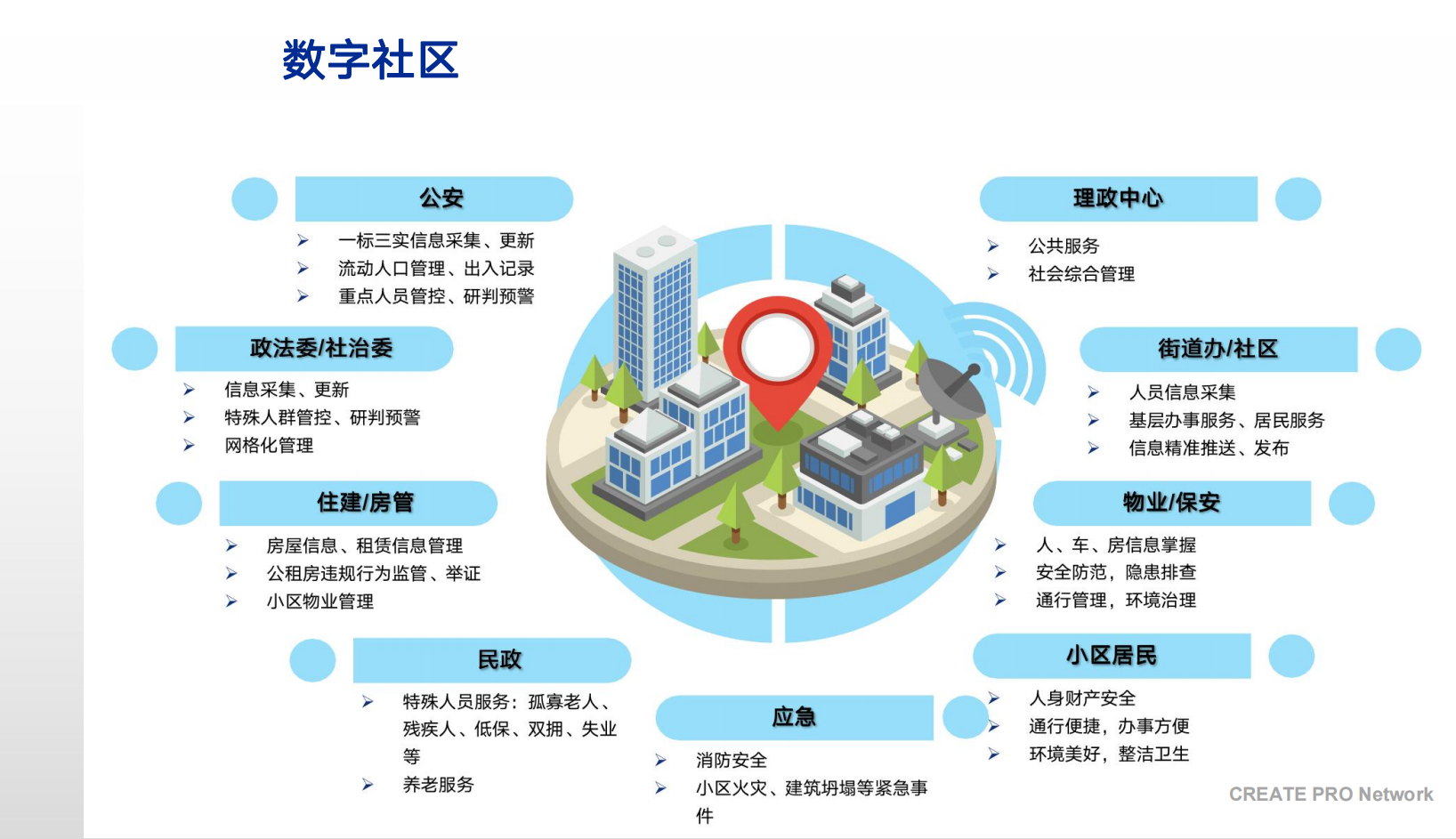 数字社区

公安
➢ 一标三实信息采集、更新
➢ 流动人口管理、出入记录
➢ 重点人员管控、研判预警

政法委/社治委
➢ 信息采集、更新
➢ 特殊人群管控、研判预警
➢ 网格化管理

住建/房管
➢ 房屋信息、租赁信息管理
➢ 公租房违规行为监管、举证
➢ 小区物业管理

民政
➢ 特殊人员服务：孤寡老人、残疾人、低保、双拥、失业等
➢ 养老服务

应急
➢ 消防安全
➢ 小区火灾、建筑坍塌等紧急事件

理政中心
➢ 公共服务
➢ 社会综合管理

街道办/社区
➢ 人员信息采集
➢ 基层办事服务、居民服务
➢ 信息精准推送、发布

物业/保安
➢ 人、车、房信息掌握
➢ 安全防范，隐患排查
➢ 通行管理，环境治理

小区居民
➢ 人身财产安全
➢ 通行便捷，办事方便
➢ 环境美好，整洁卫生

CREATE PRO Network